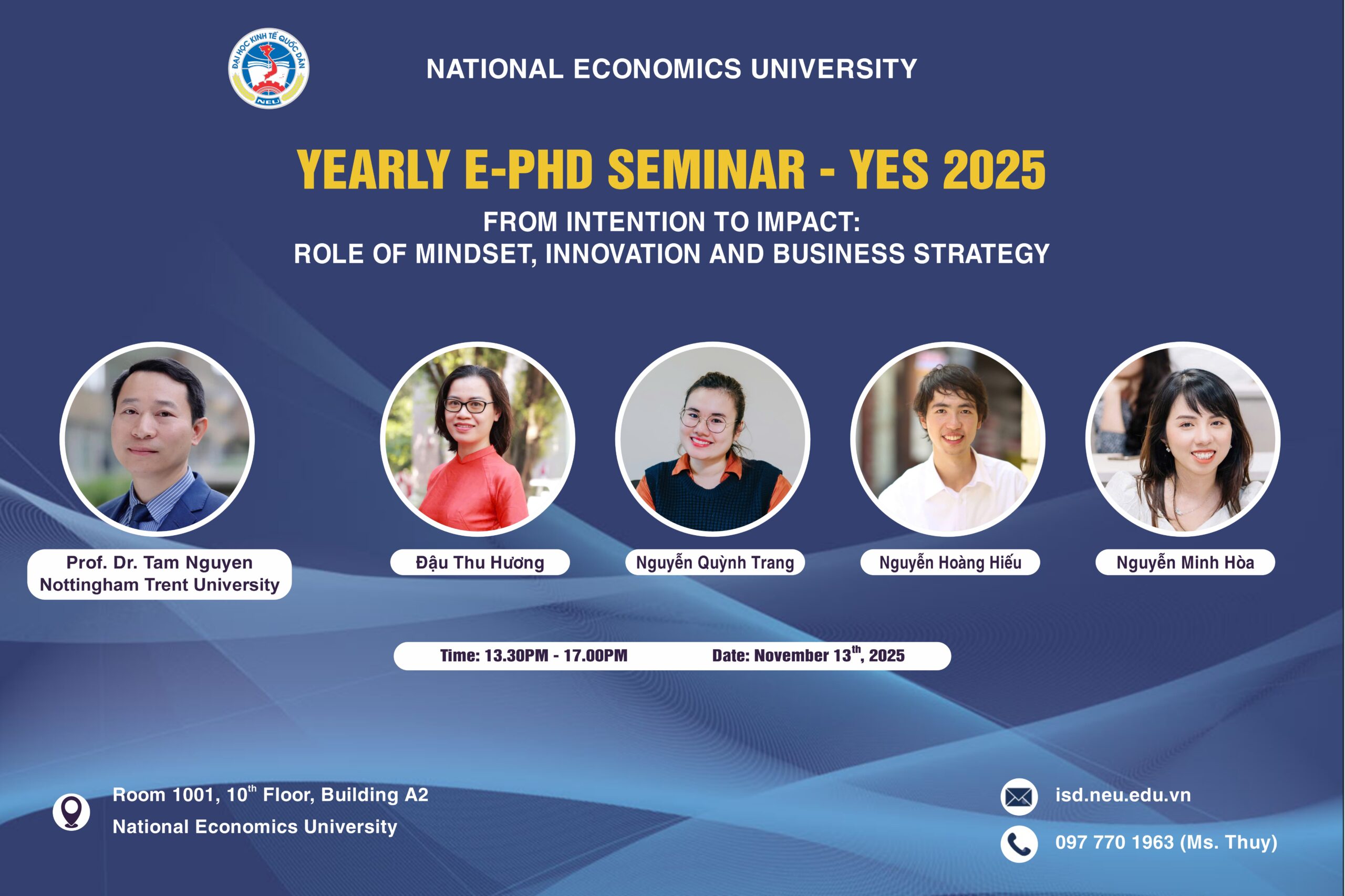 ĐẠI HỌC KINH TẾ QUỐC DÂN
NEU

NATIONAL ECONOMICS UNIVERSITY

YEARLY E-PHD SEMINAR - YES 2025

FROM INTENTION TO IMPACT:
ROLE OF MINDSET, INNOVATION AND BUSINESS STRATEGY

Prof. Dr. Tam Nguyen
Nottingham Trent University

Đậu Thu Hương

Nguyễn Quỳnh Trang

Nguyễn Hoàng Hiếu

Nguyễn Minh Hòa

Time: 13.30PM - 17.00PM Date: November 13$^{th}$, 2025

Room 1001, 10$^{th}$ Floor, Building A2
National Economics University

isd.neu.edu.vn

097 770 1963 (Ms. Thuy)